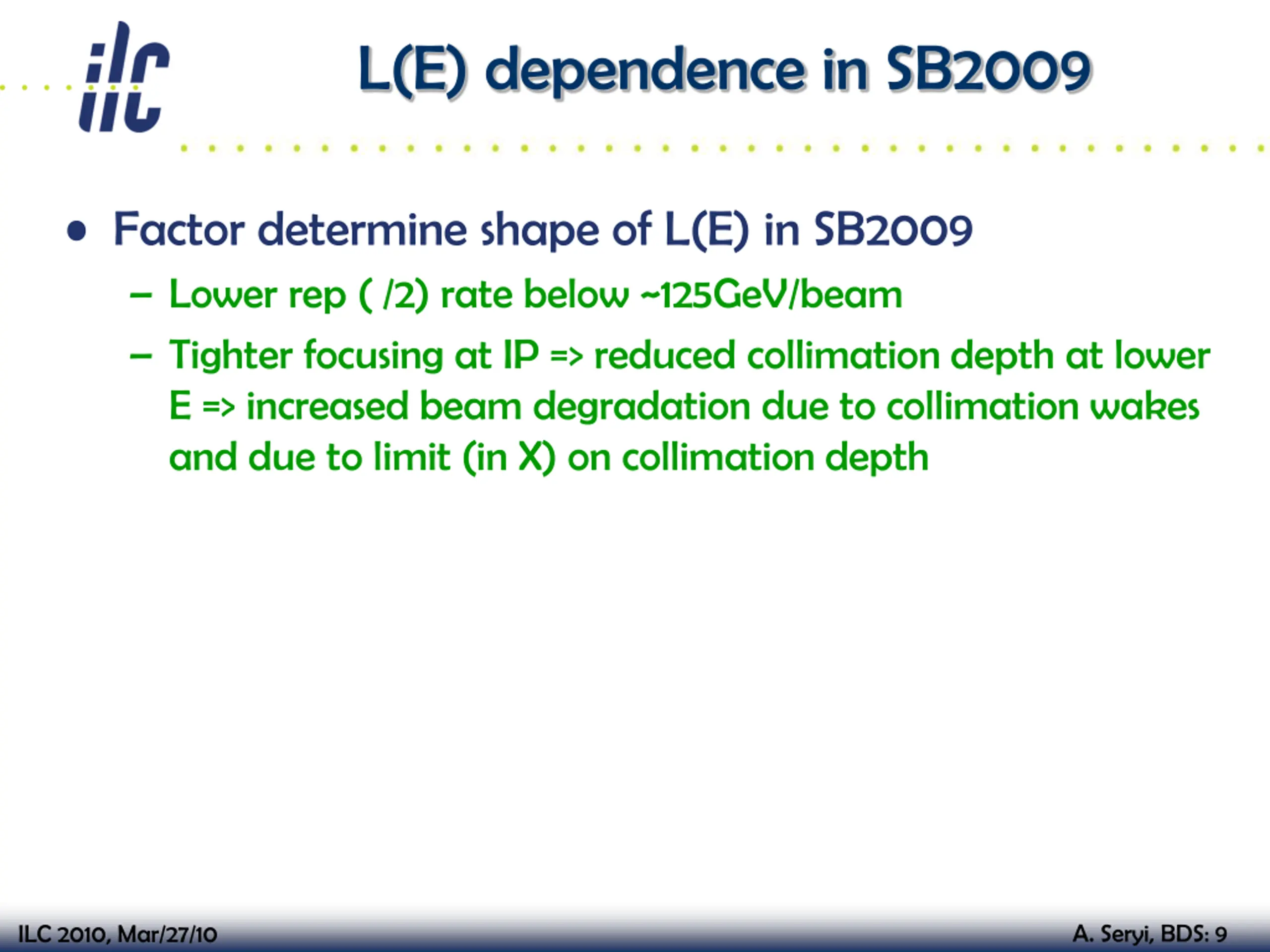 ilc

L(E) dependence in SB2009

• Factor determine shape of L(E) in SB2009
  – Lower rep ( /2) rate below ~125GeV/beam
  – Tighter focusing at IP => reduced collimation depth at lower E => increased beam degradation due to collimation wakes and due to limit (in X) on collimation depth

ILC 2010, Mar/27/10

A. Seryi, BDS: 9